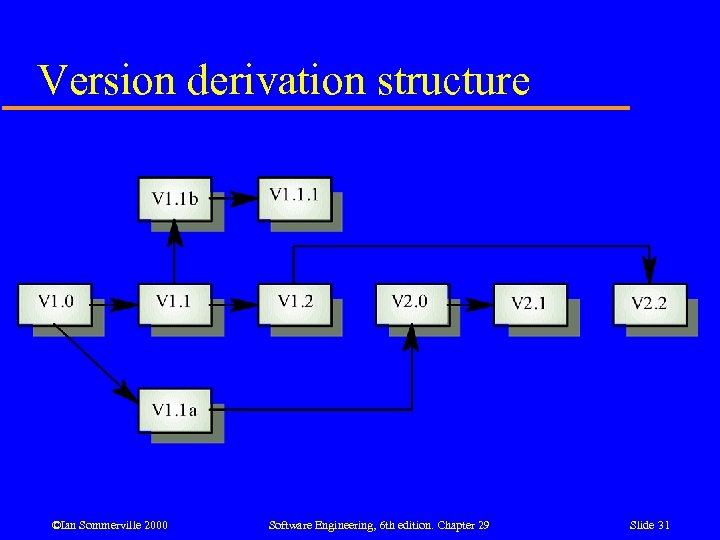 Version derivation structure

V1.1b
V1.1.1
V1.0
V1.1
V1.2
V2.0
V2.1
V2.2
V1.1a

©Ian Sommerville 2000

Software Engineering, 6th edition. Chapter 29

Slide 31